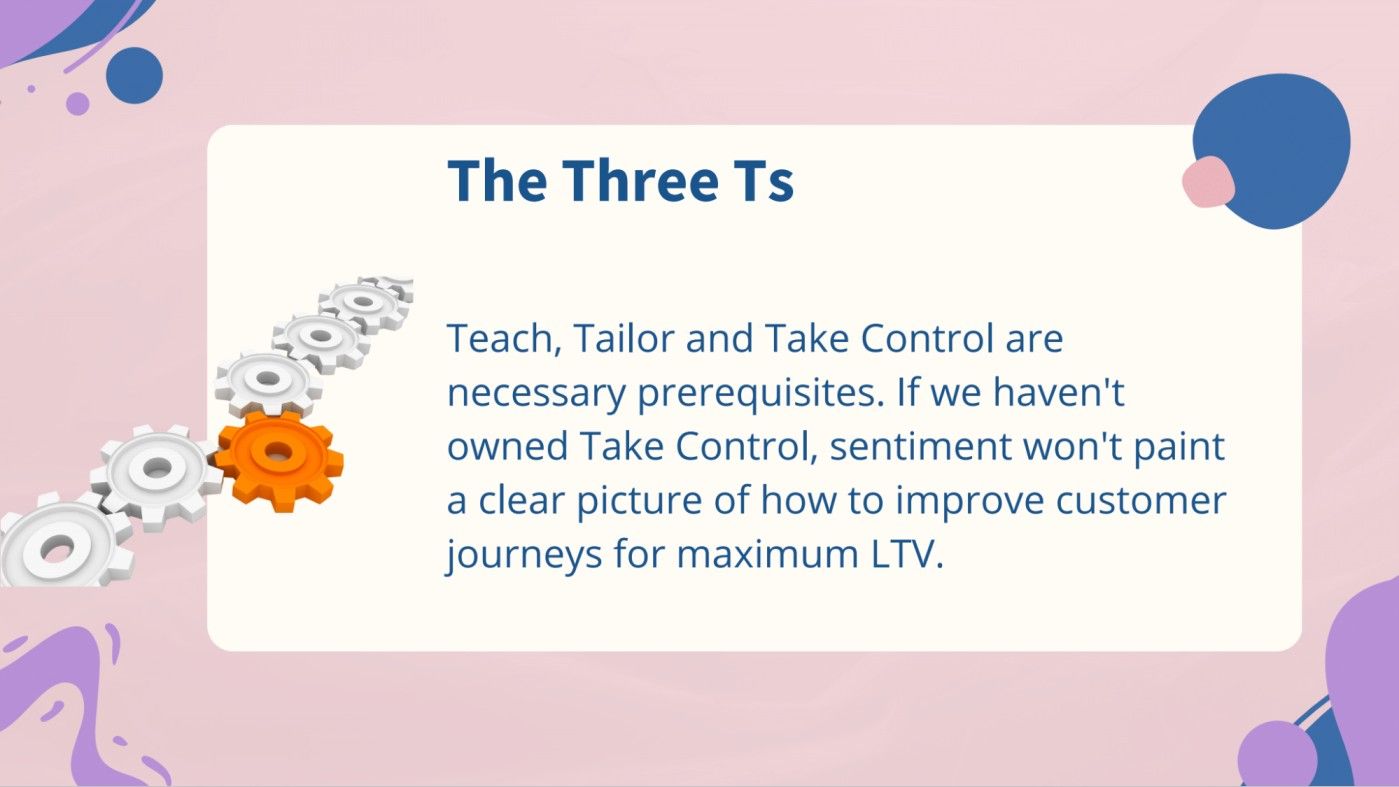 The Three Ts

Teach, Tailor and Take Control are necessary prerequisites. If we haven't owned Take Control, sentiment won't paint a clear picture of how to improve customer journeys for maximum LTV.